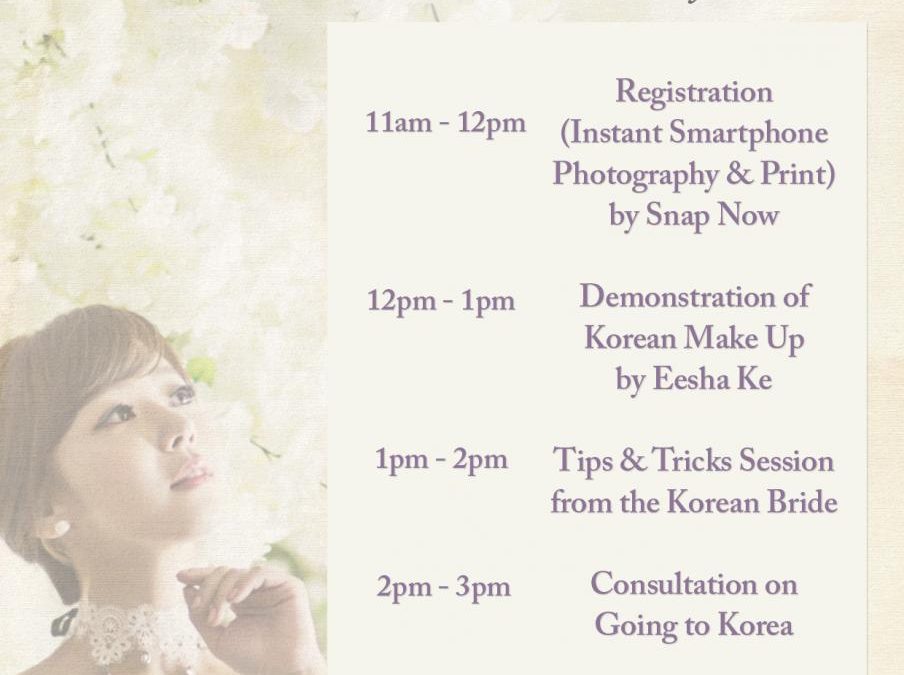 | | |
|---|---|
| 11am - 12pm | Registration (Instant Smartphone Photography & Print) by Snap Now |
| 12pm - 1pm | Demonstration of Korean Make Up by Eesha Ke |
| 1pm - 2pm | Tips & Tricks Session from the Korean Bride |
| 2pm - 3pm | Consultation on Going to Korea |